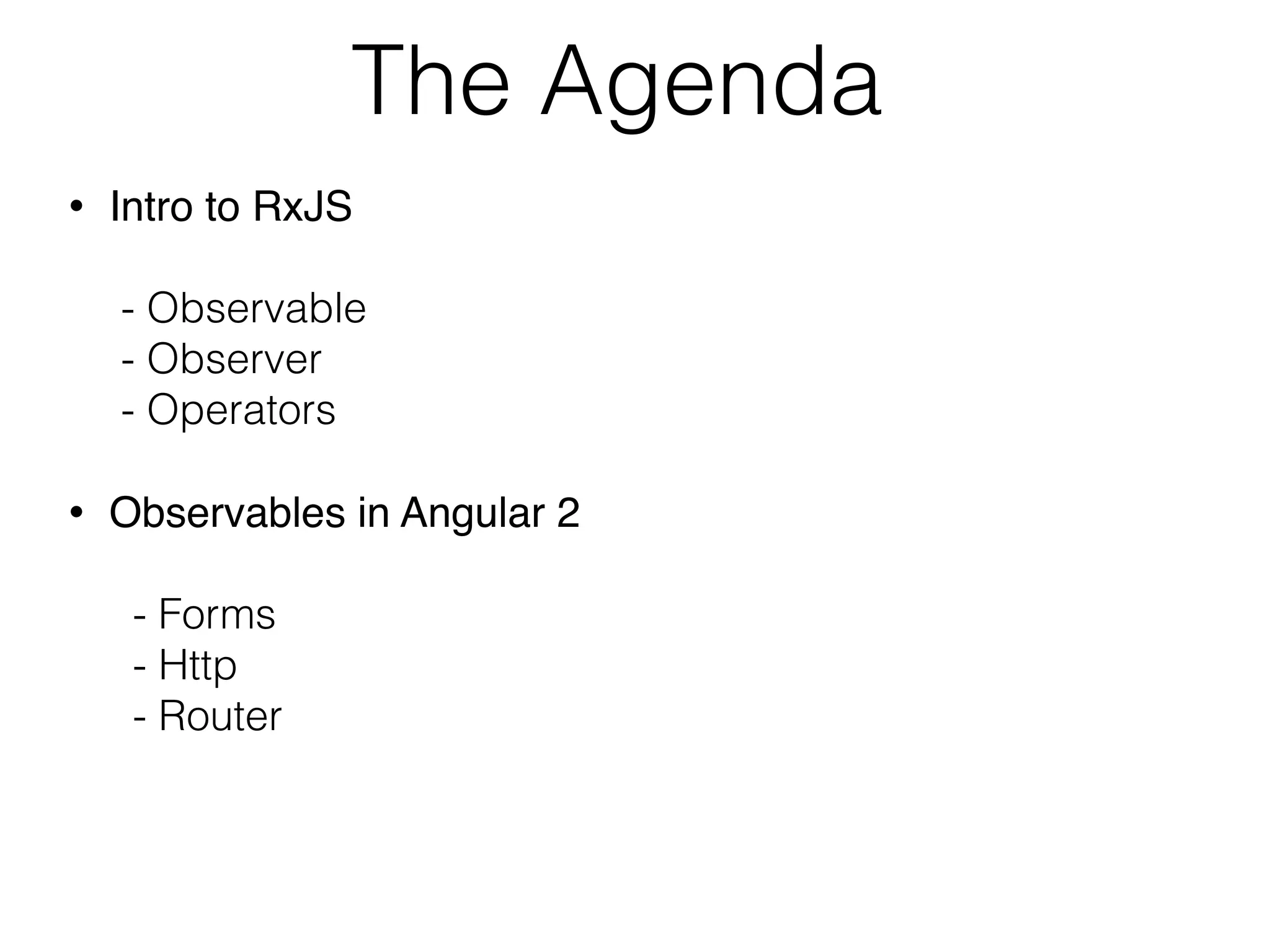 The Agenda

• Intro to RxJS

- Observable
- Observer
- Operators

• Observables in Angular 2

- Forms
- Http
- Router